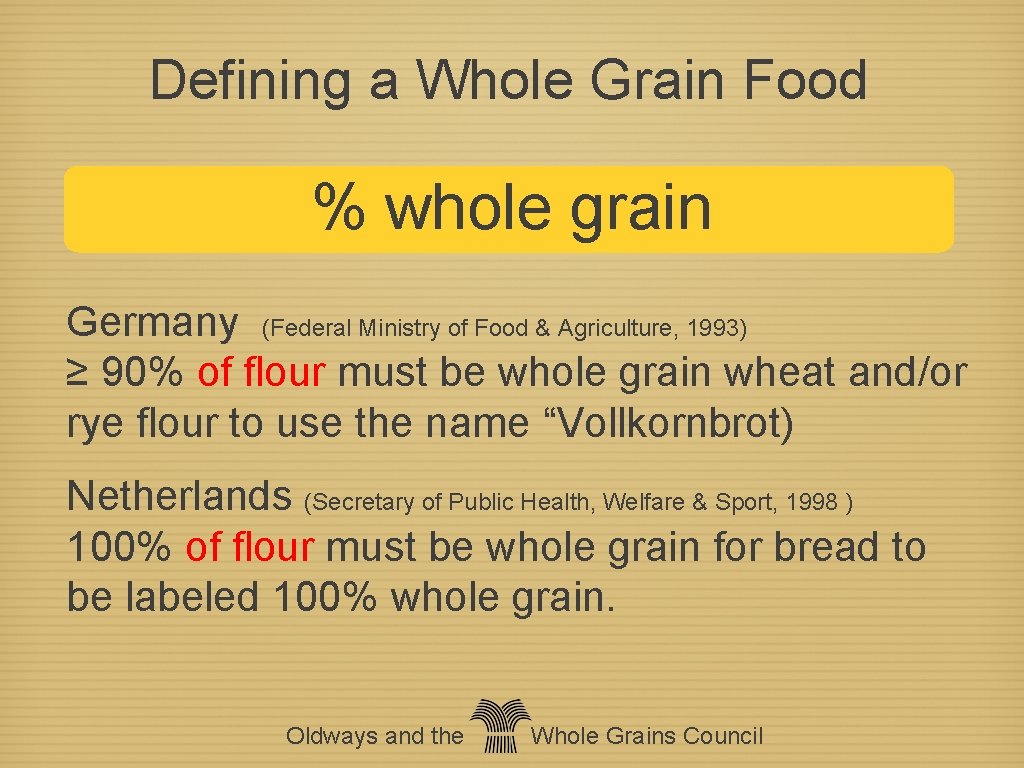 Defining a Whole Grain Food

% whole grain

Germany (Federal Ministry of Food & Agriculture, 1993)
≥ 90% of flour must be whole grain wheat and/or rye flour to use the name “Vollkornbrot)

Netherlands (Secretary of Public Health, Welfare & Sport, 1998 )
100% of flour must be whole grain for bread to be labeled 100% whole grain.

Oldways and the Whole Grains Council